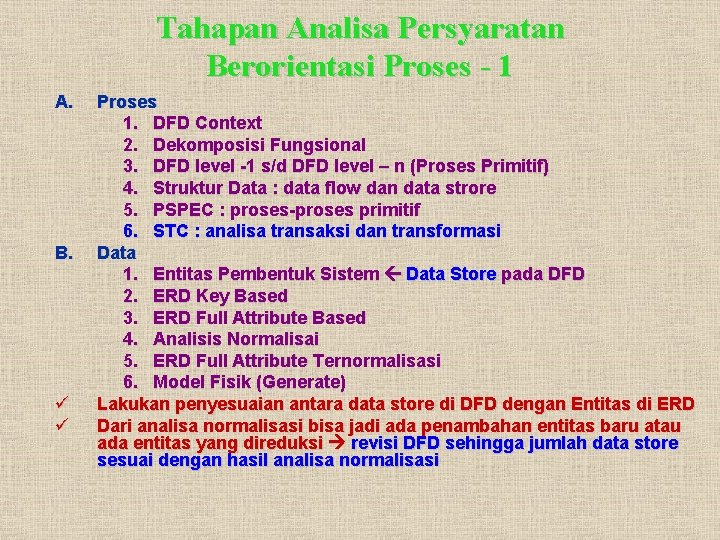 Tahapan Analisa Persyaratan Berorientasi Proses - 1

A. Proses
1. DFD Context
2. Dekomposisi Fungsional
3. DFD level -1 s/d DFD level – n (Proses Primitif)
4. Struktur Data : data flow dan data strore
5. PSPEC : proses-proses primitif
6. STC : analisa transaksi dan transformasi

B. Data
1. Entitas Pembentuk Sistem ← Data Store pada DFD
2. ERD Key Based
3. ERD Full Attribute Based
4. Analisis Normalisai
5. ERD Full Attribute Ternormalisasi
6. Model Fisik (Generate)

✓ Lakukan penyesuaian antara data store di DFD dengan Entitas di ERD
✓ Dari analisa normalisasi bisa jadi ada penambahan entitas baru atau ada entitas yang direduksi → revisi DFD sehingga jumlah data store sesuai dengan hasil analisa normalisasi